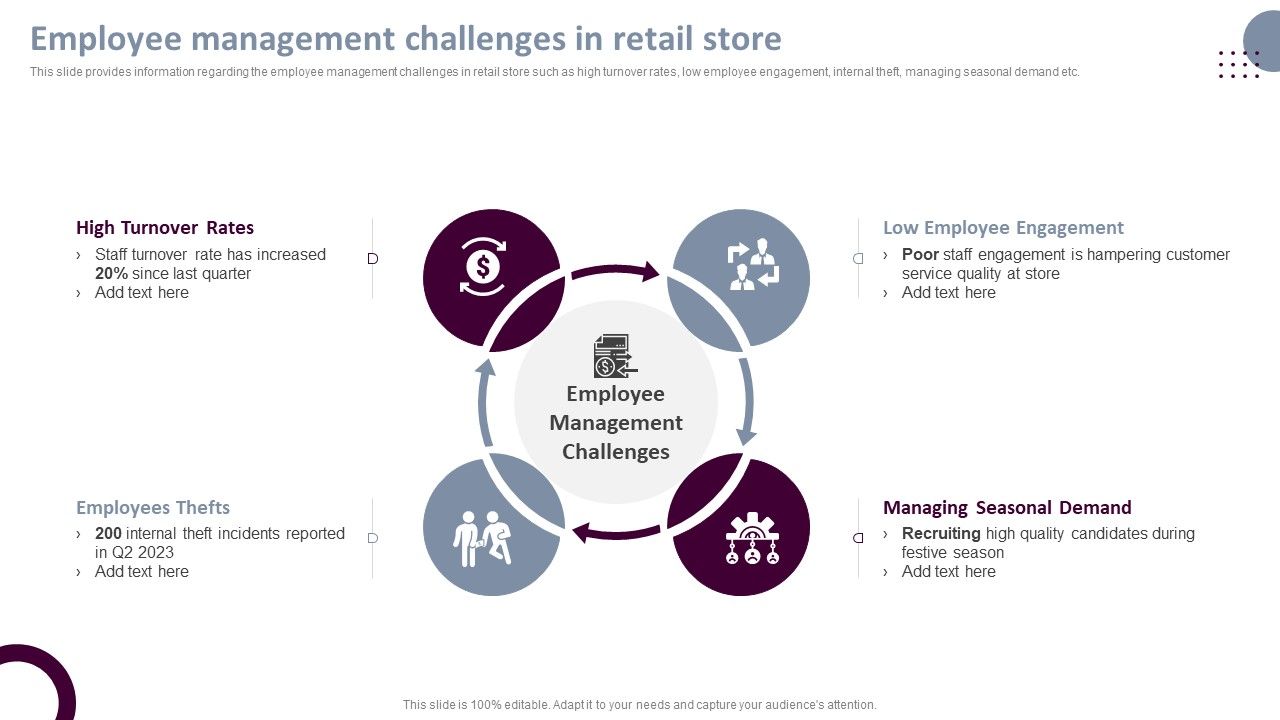 Employee management challenges in retail store

This slide provides information regarding the employee management challenges in retail store such as high turnover rates, low employee engagement, internal theft, managing seasonal demand etc.

High Turnover Rates
› Staff turnover rate has increased 20% since last quarter
› Add text here

Low Employee Engagement
› Poor staff engagement is hampering customer service quality at store
› Add text here

Employee Management Challenges

Employees Thefts
› 200 internal theft incidents reported in Q2 2023
› Add text here

Managing Seasonal Demand
› Recruiting high quality candidates during festive season
› Add text here

This slide is 100% editable. Adapt it to your needs and capture your audience's attention.